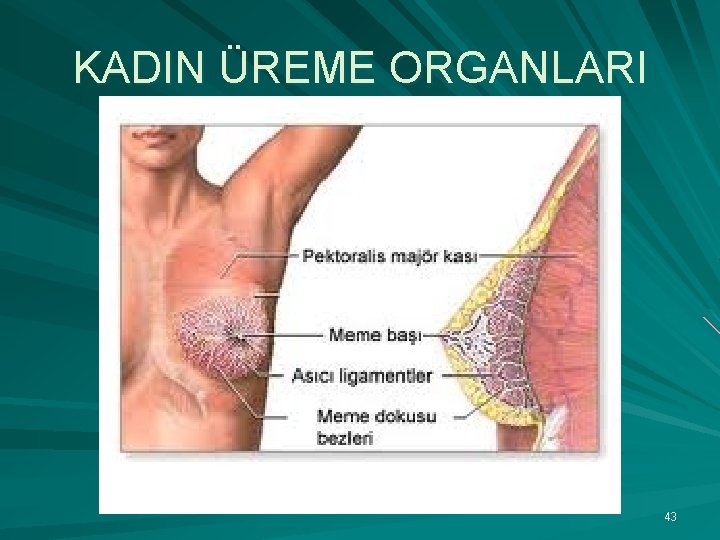 KADIN ÜREME ORGANLARI

Pektoralis majör kası

Meme başı

Asıcı ligamentler

Meme dokusu bezleri

43